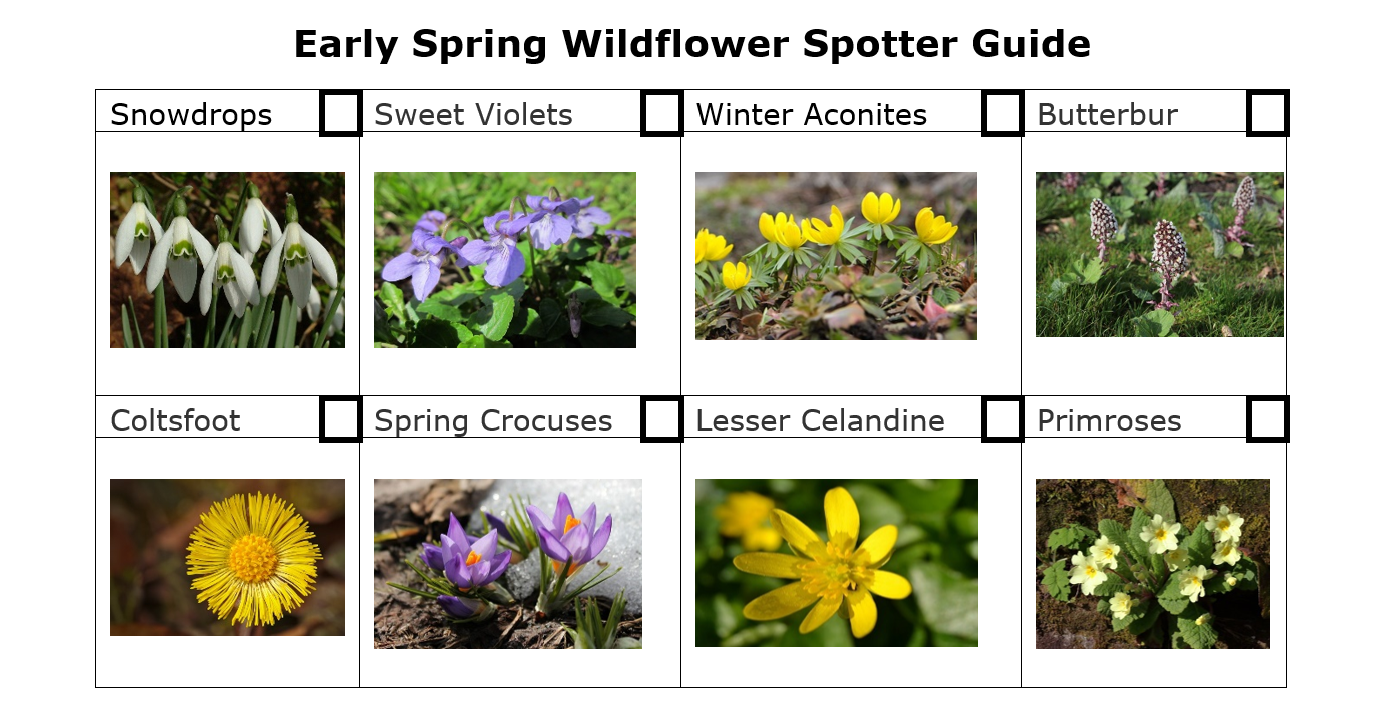 Early Spring Wildflower Spotter Guide

| Snowdrops | Sweet Violets | Winter Aconites | Butterbur |
|---|---|---|---|
| Coltsfoot | Spring Crocuses | Lesser Celandine | Primroses |